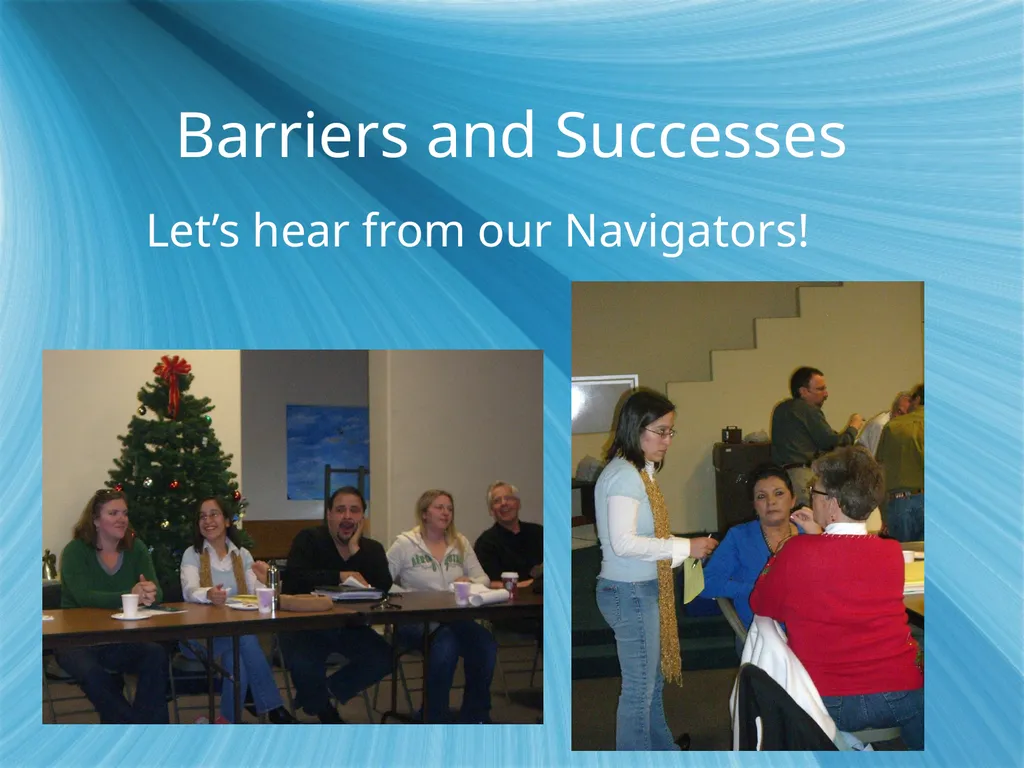 Barriers and Successes

Let’s hear from our Navigators!